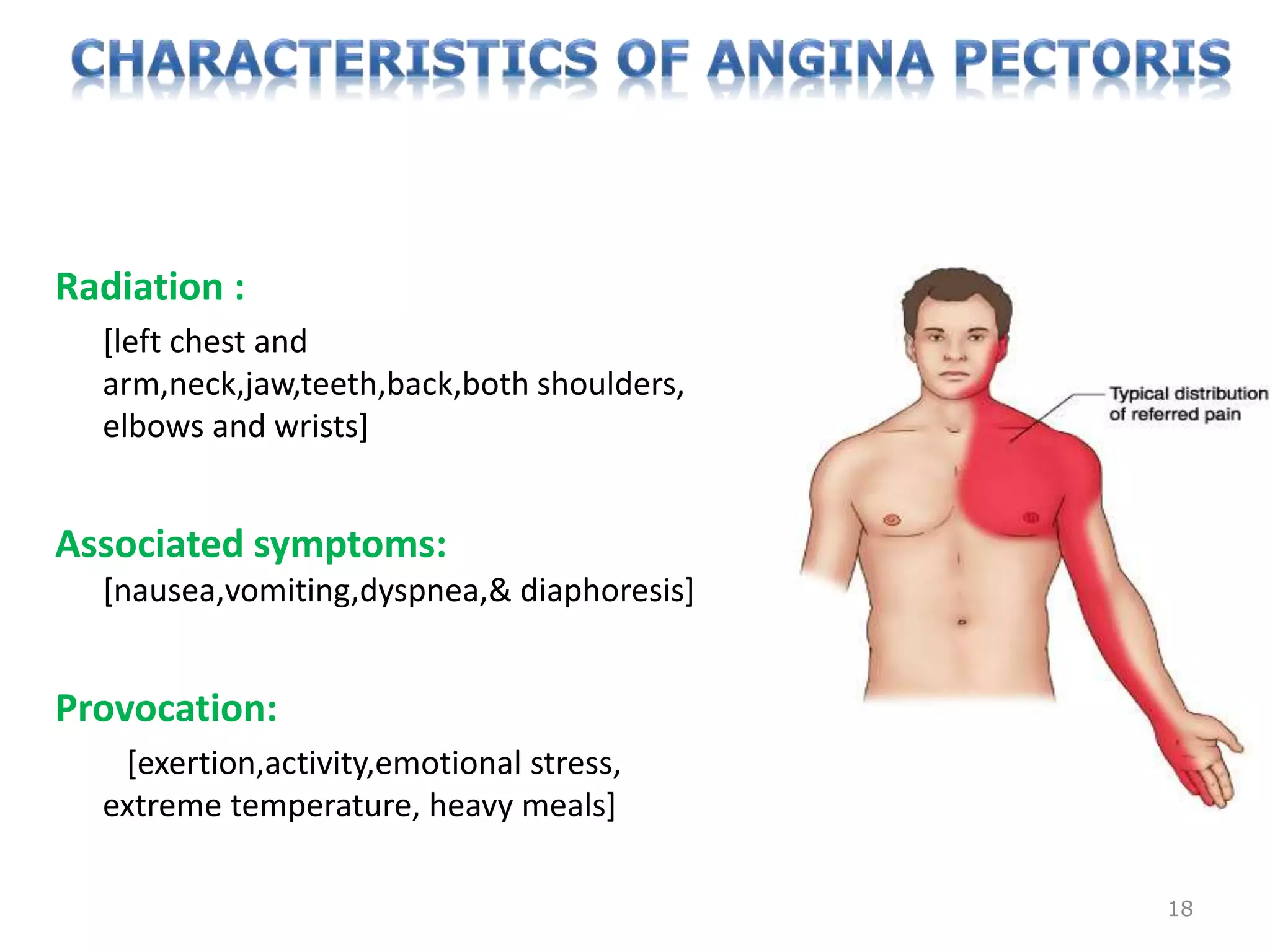 CHARACTERISTICS OF ANGINA PECTORIS

Radiation :

[left chest and arm,neck,jaw,teeth,back,both shoulders, elbows and wrists]

Associated symptoms:

[nausea,vomiting,dyspnea,& diaphoresis]

Provocation:

[exertion,activity,emotional stress, extreme temperature, heavy meals]

Typical distribution of referred pain

18